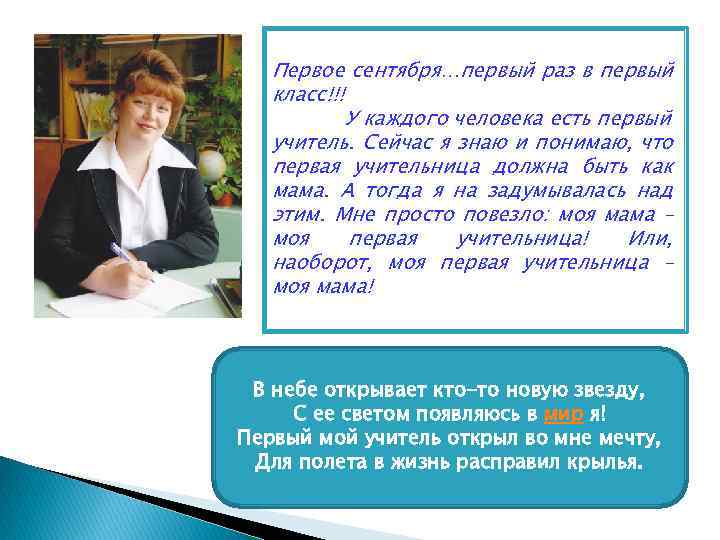 Первое сентября…первый раз в первый класс!!!

У каждого человека есть первый учитель. Сейчас я знаю и понимаю, что первая учительница должна быть как мама. А тогда я на задумывалась над этим. Мне просто повезло: моя мама – моя первая учительница! Или, наоборот, моя первая учительница – моя мама!

В небе открывает кто-то новую звезду,
С ее светом появляюсь в мир я!
Первый мой учитель открыл во мне мечту,
Для полета в жизнь расправил крылья.